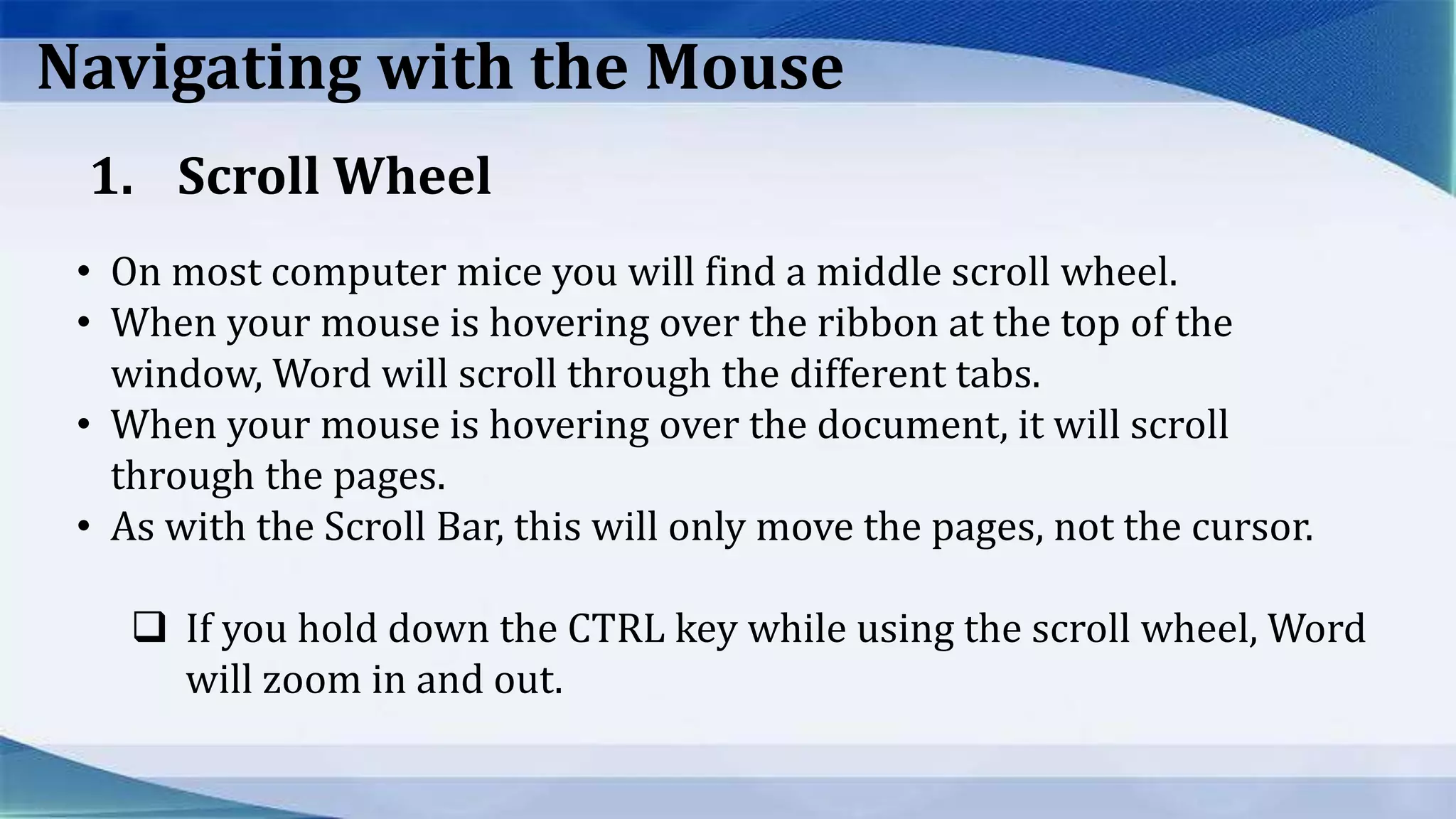 Navigating with the Mouse

1. Scroll Wheel

• On most computer mice you will find a middle scroll wheel.
• When your mouse is hovering over the ribbon at the top of the window, Word will scroll through the different tabs.
• When your mouse is hovering over the document, it will scroll through the pages.
• As with the Scroll Bar, this will only move the pages, not the cursor.

❑ If you hold down the CTRL key while using the scroll wheel, Word will zoom in and out.